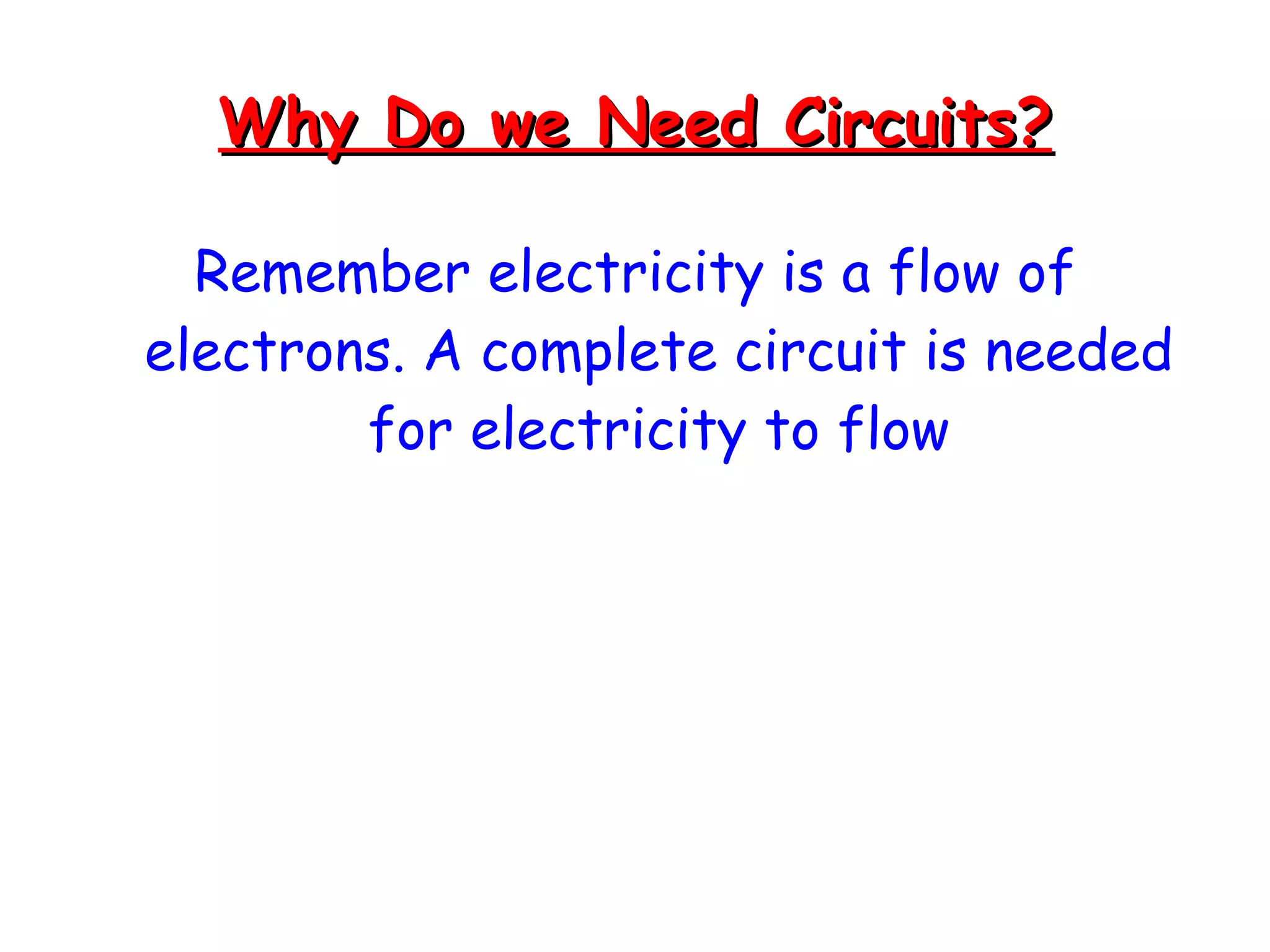 Why Do we Need Circuits?

Remember electricity is a flow of electrons. A complete circuit is needed for electricity to flow